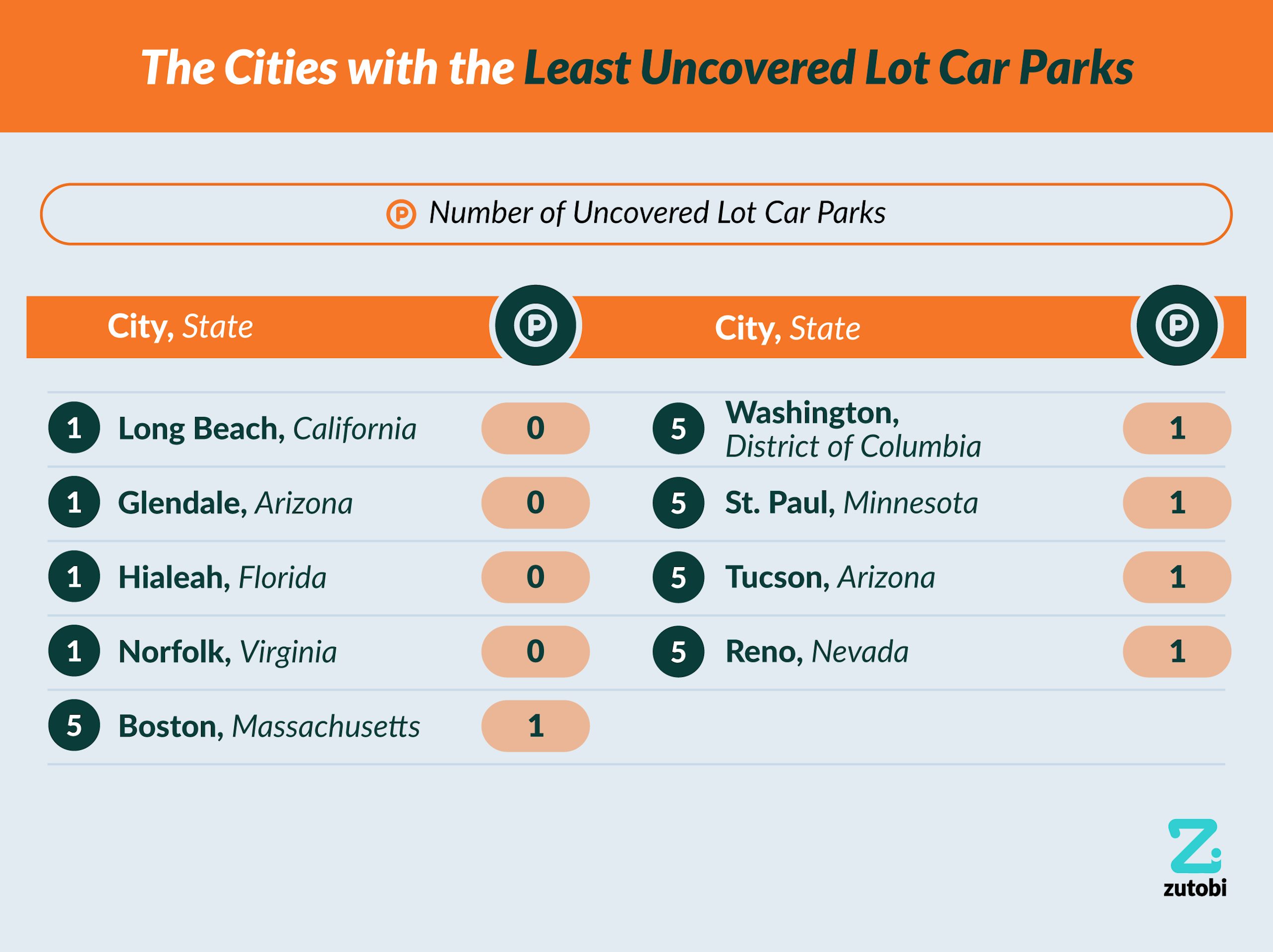 The Cities with the Least Uncovered Lot Car Parks

P Number of Uncovered Lot Car Parks

| | City, State | P |
|---|---|---|
| 1 | Long Beach, California | 0 |
| 1 | Glendale, Arizona | 0 |
| 1 | Hialeah, Florida | 0 |
| 1 | Norfolk, Virginia | 0 |
| 5 | Boston, Massachusetts | 1 |

| | City, State | P |
|---|---|---|
| 5 | Washington, District of Columbia | 1 |
| 5 | St. Paul, Minnesota | 1 |
| 5 | Tucson, Arizona | 1 |
| 5 | Reno, Nevada | 1 |

zutobi